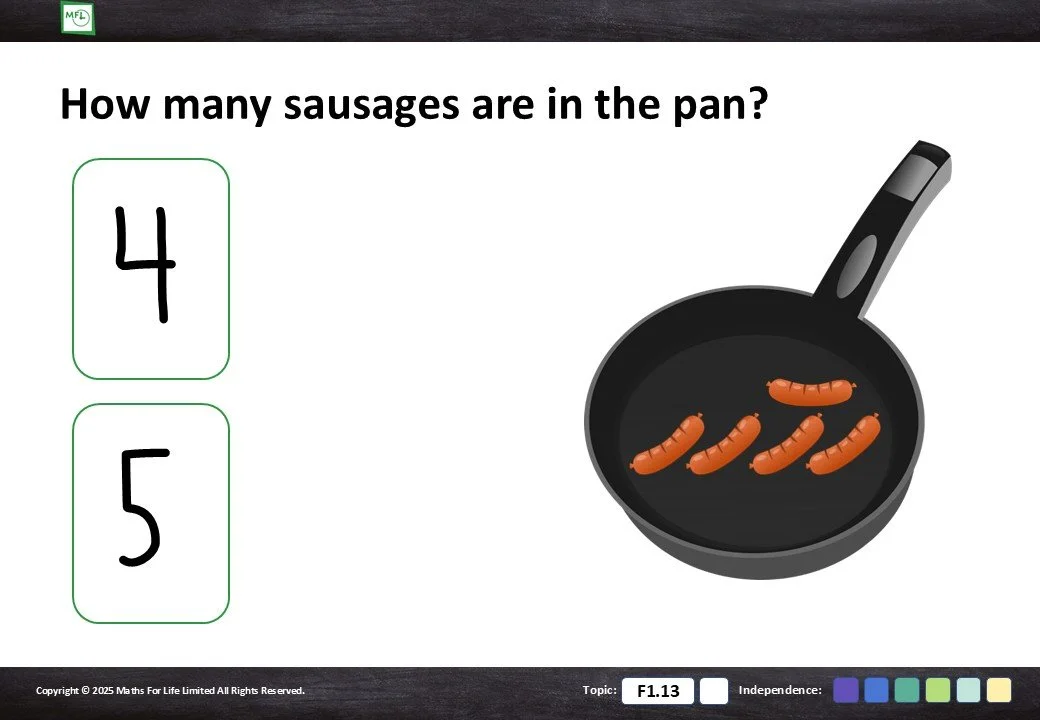 MFL

How many sausages are in the pan?

4

5

Copyright © 2025 Maths For Life Limited All Rights Reserved.

Topic: F1.13

Independence: